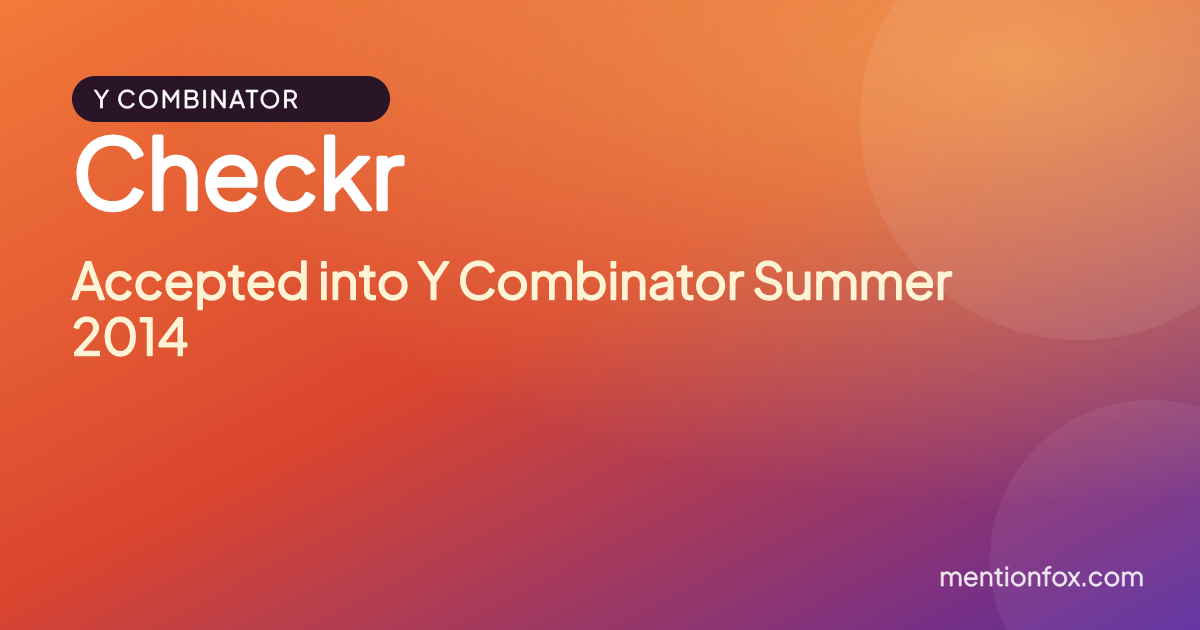 Y COMBINATOR

Checkr

Accepted into Y Combinator Summer 2014

mentionfox.com